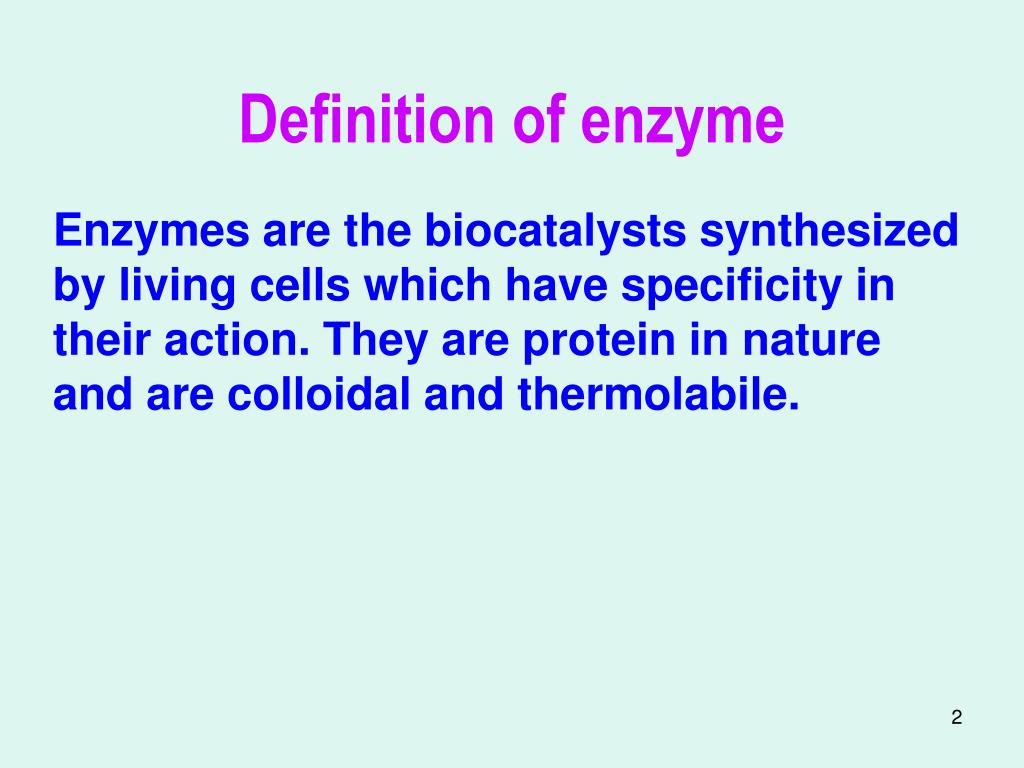 Definition of enzyme

Enzymes are the biocatalysts synthesized by living cells which have specificity in their action. They are protein in nature and are colloidal and thermolabile.

2